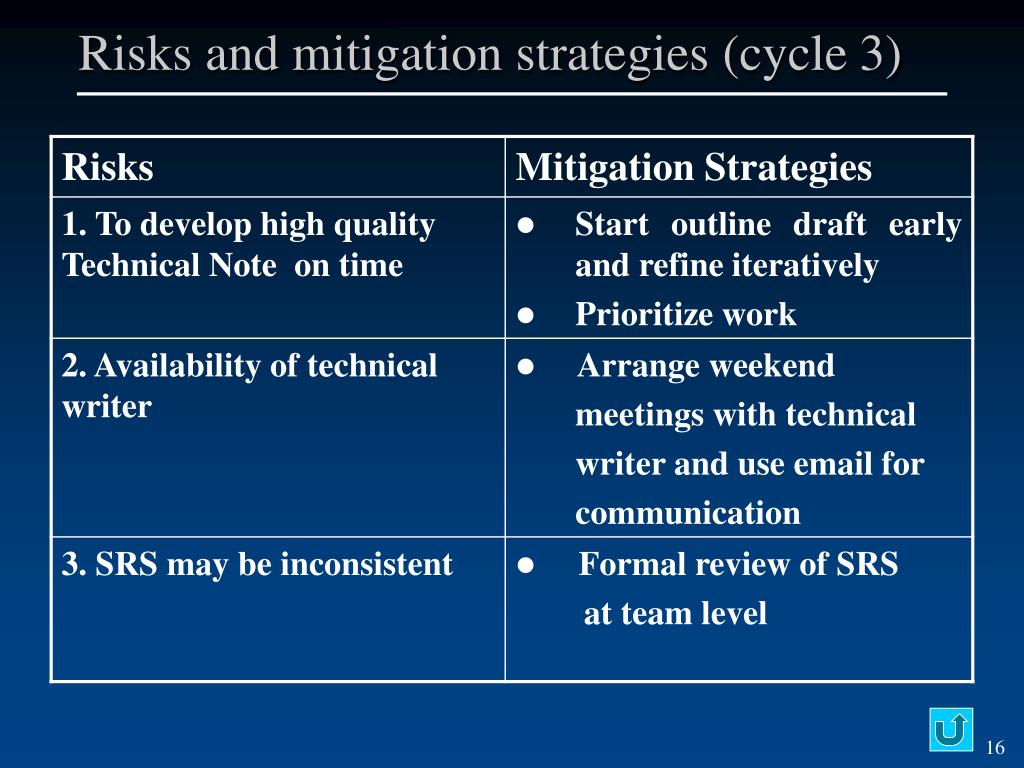 Risks and mitigation strategies (cycle 3)

| Risks | Mitigation Strategies |
|---|---|
| 1. To develop high quality Technical Note on time | ● Start outline draft early and refine iteratively ● Prioritize work |
| 2. Availability of technical writer | ● Arrange weekend meetings with technical writer and use email for communication |
| 3. SRS may be inconsistent | ● Formal review of SRS at team level |

16